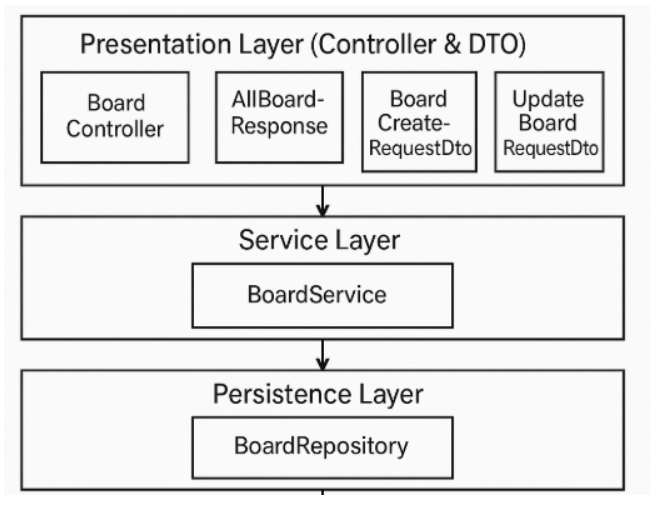 Presentation Layer (Controller & DTO)

Board Controller

AllBoard-Response

Board Create-RequestDto

Update Board RequestDto

Service Layer

BoardService

Persistence Layer

BoardRepository